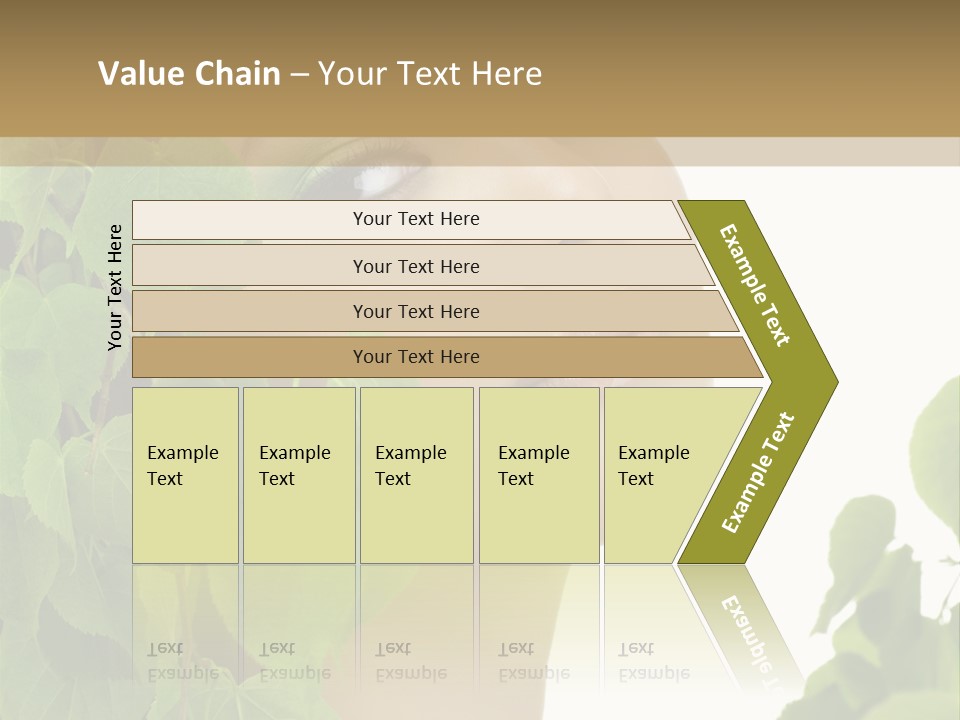 Value Chain – Your Text Here

Your Text Here

Your Text Here

Your Text Here

Your Text Here

Your Text Here

Example Text

Example Text

Example Text

Example Text

Example Text

Example Text

Example Text